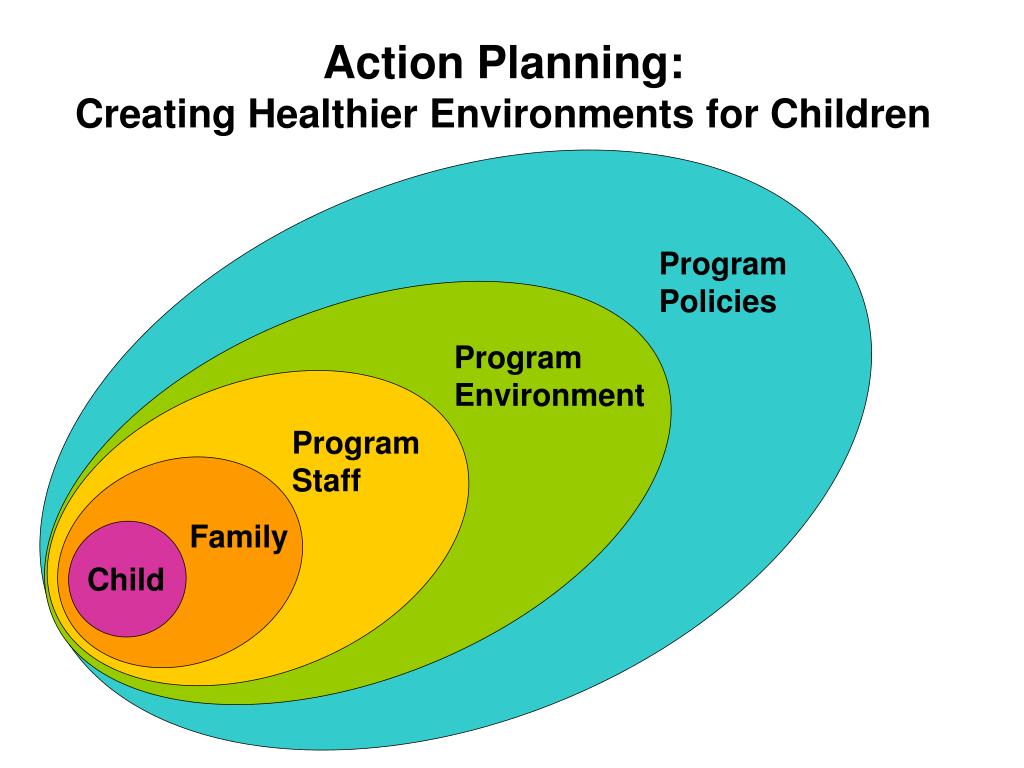 Action Planning:
Creating Healthier Environments for Children

Program Policies

Program Environment

Program Staff

Family

Child